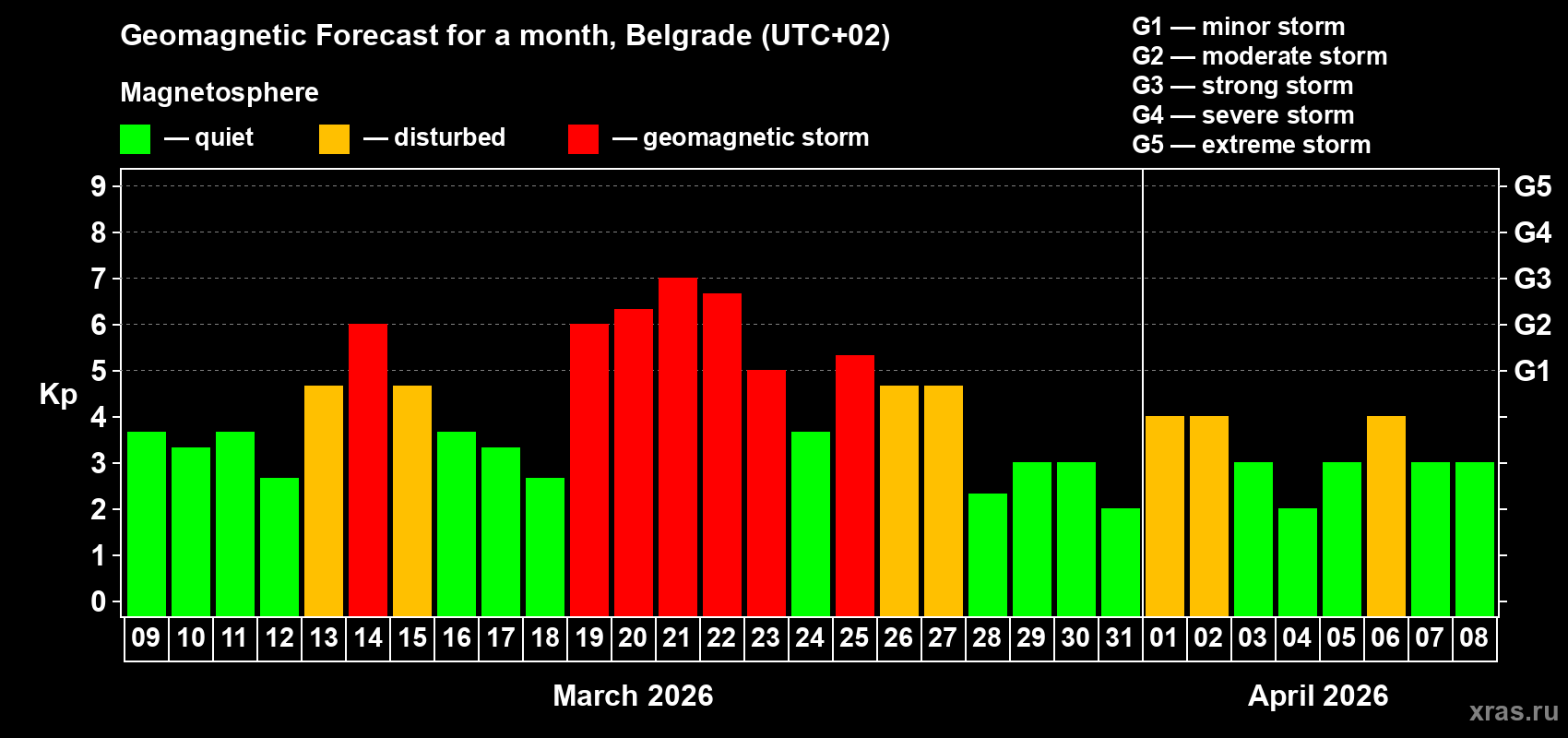 Geomagnetic Forecast for a month, Belgrade (UTC+02)

Magnetosphere

— quiet — disturbed — geomagnetic storm

G1 — minor storm
G2 — moderate storm
G3 — strong storm
G4 — severe storm
G5 — extreme storm

Kp

9 8 7 6 5 4 3 2 1 0

G5 G4 G3 G2 G1

09 10 11 12 13 14 15 16 17 18 19 20 21 22 23 24 25 26 27 28 29 30 31 01 02 03 04 05 06 07 08

March 2026

April 2026

xras.ru